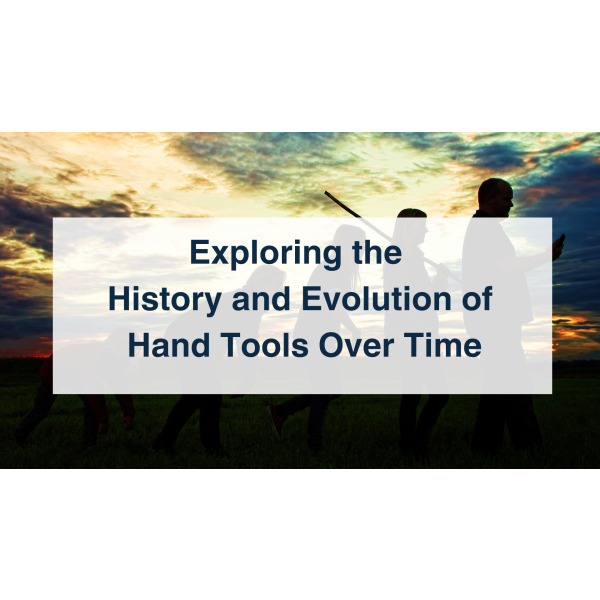 Exploring the
History and Evolution of
Hand Tools Over Time